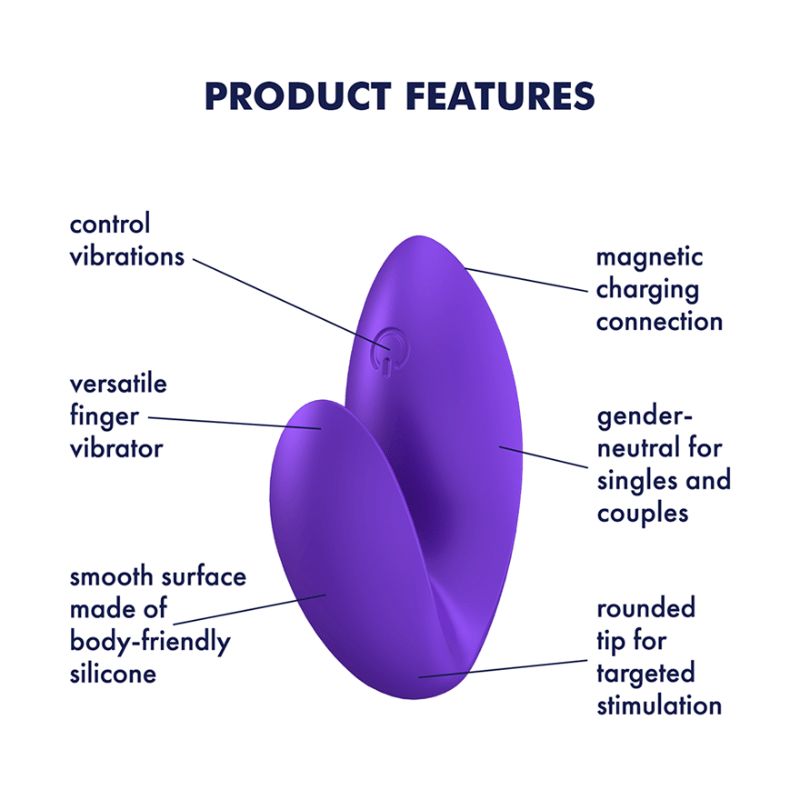 PRODUCT FEATURES

control vibrations

versatile finger vibrator

smooth surface made of body-friendly silicone

magnetic charging connection

gender-neutral for singles and couples

rounded tip for targeted stimulation